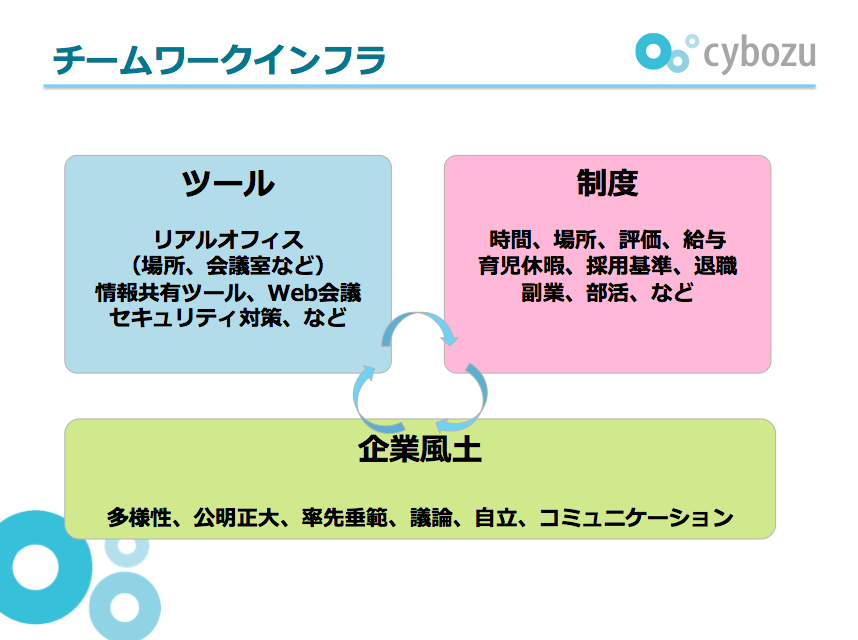 チームワークインフラ

cybozu

ツール

リアルオフィス
（場所、会議室など）
情報共有ツール、Web会議
セキュリティ対策、など

制度

時間、場所、評価、給与
育児休暇、採用基準、退職
副業、部活、など

企業風土

多様性、公明正大、率先垂範、議論、自立、コミュニケーション